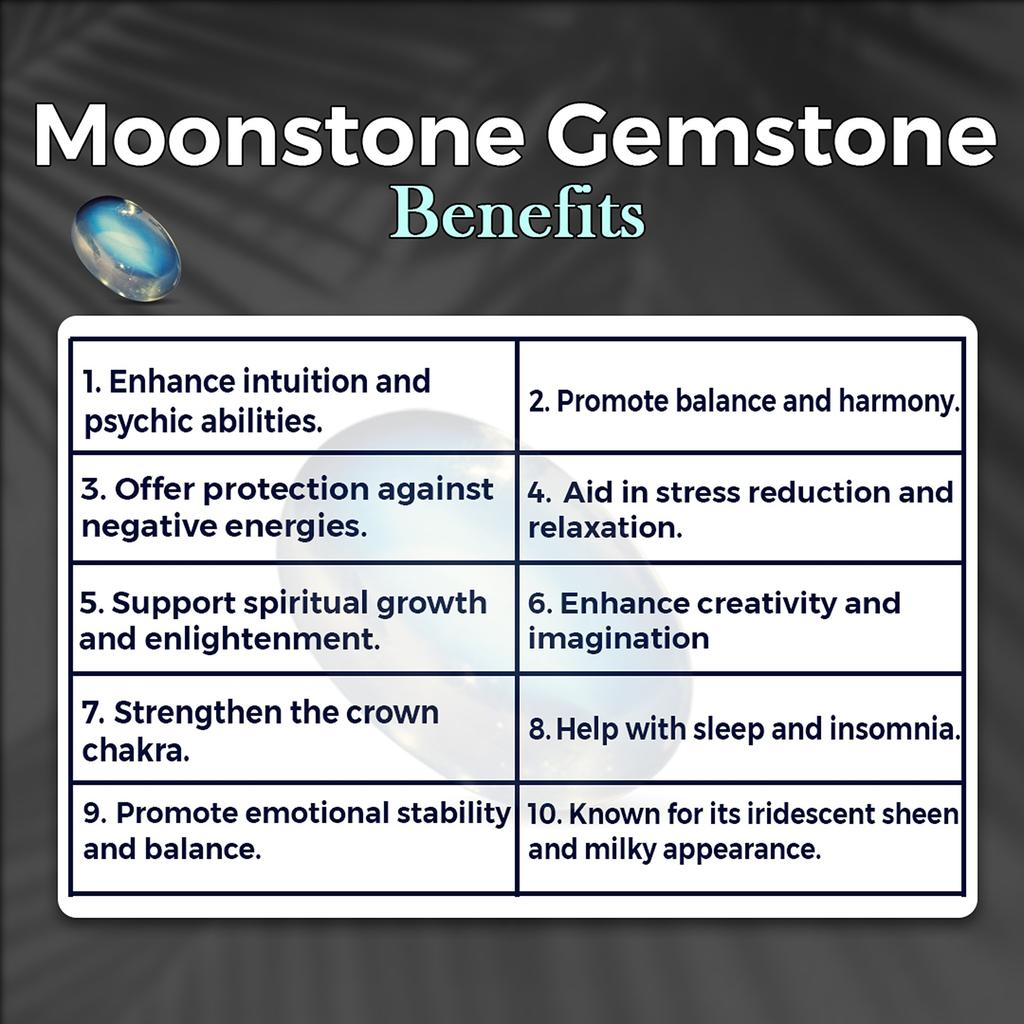 Moonstone Gemstone
Benefits

| 1. Enhance intuition and psychic abilities. | 2. Promote balance and harmony. |
|---|---|
| 3. Offer protection against negative energies. | 4. Aid in stress reduction and relaxation. |
| 5. Support spiritual growth and enlightenment. | 6. Enhance creativity and imagination |
| 7. Strengthen the crown chakra. | 8. Help with sleep and insomnia. |
| 9. Promote emotional stability and balance. | 10. Known for its iridescent sheen and milky appearance. |